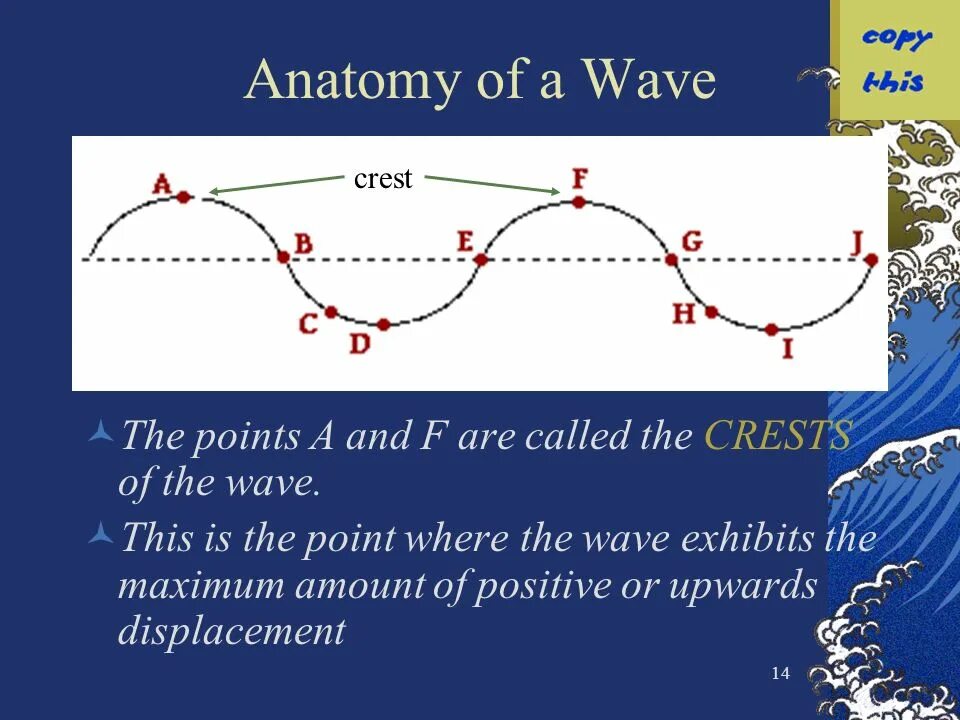 copy this

Anatomy of a Wave

crest

A B C D E F G H I J

The points A and F are called the CRESTS of the wave.

This is the point where the wave exhibits the maximum amount of positive or upwards displacement

14